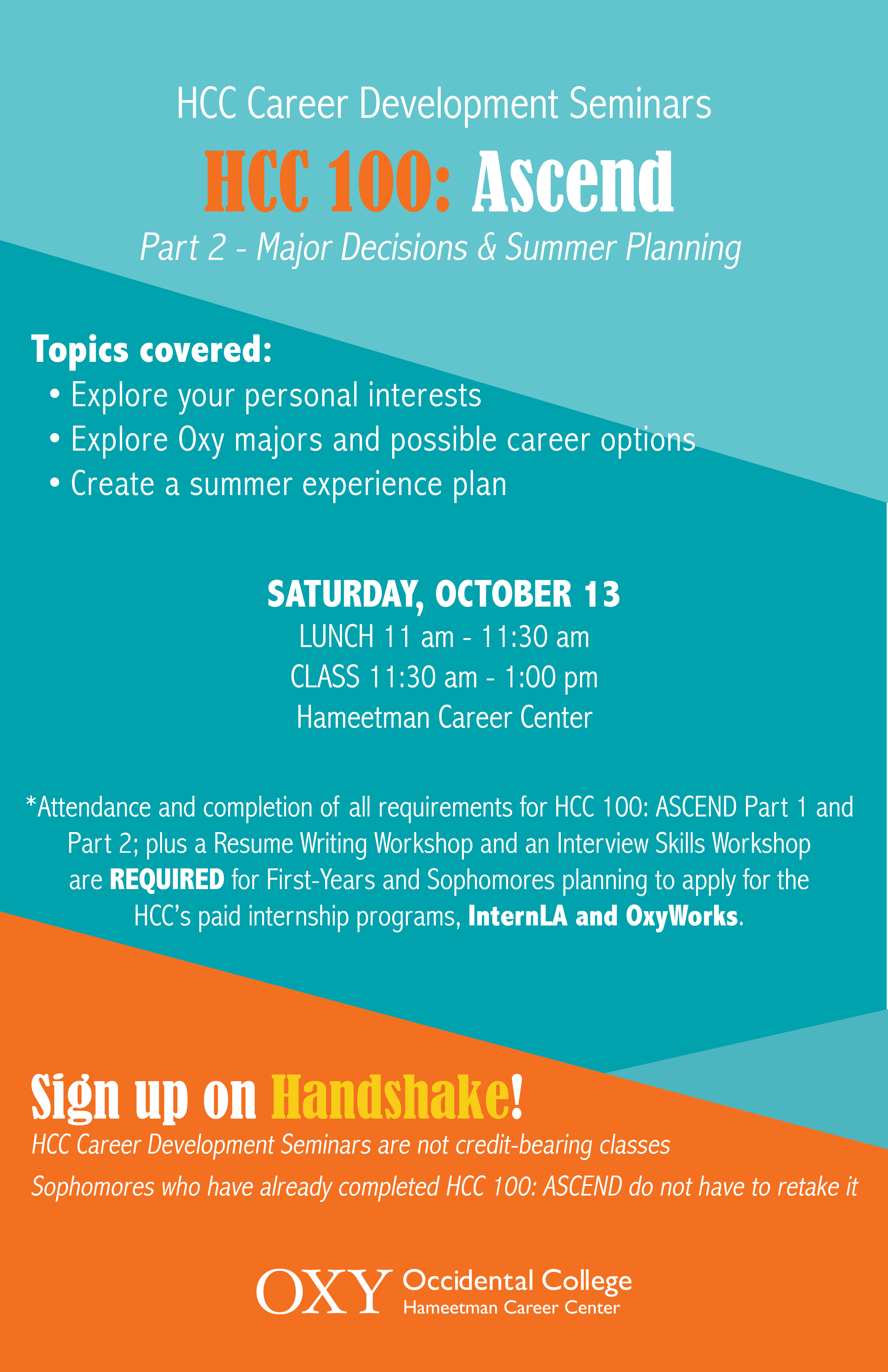 HCC Career Development Seminars

HCC 100: Ascend

Part 2 - Major Decisions & Summer Planning

Topics covered:

• Explore your personal interests
• Explore Oxy majors and possible career options
• Create a summer experience plan

SATURDAY, OCTOBER 13
LUNCH 11 am - 11:30 am
CLASS 11:30 am - 1:00 pm
Hameetman Career Center

*Attendance and completion of all requirements for HCC 100: ASCEND Part 1 and Part 2; plus a Resume Writing Workshop and an Interview Skills Workshop are REQUIRED for First-Years and Sophomores planning to apply for the HCC's paid internship programs, InternLA and OxyWorks.

Sign up on Handshake!

HCC Career Development Seminars are not credit-bearing classes

Sophomores who have already completed HCC 100: ASCEND do not have to retake it

OXY Occidental College
Hameetman Career Center